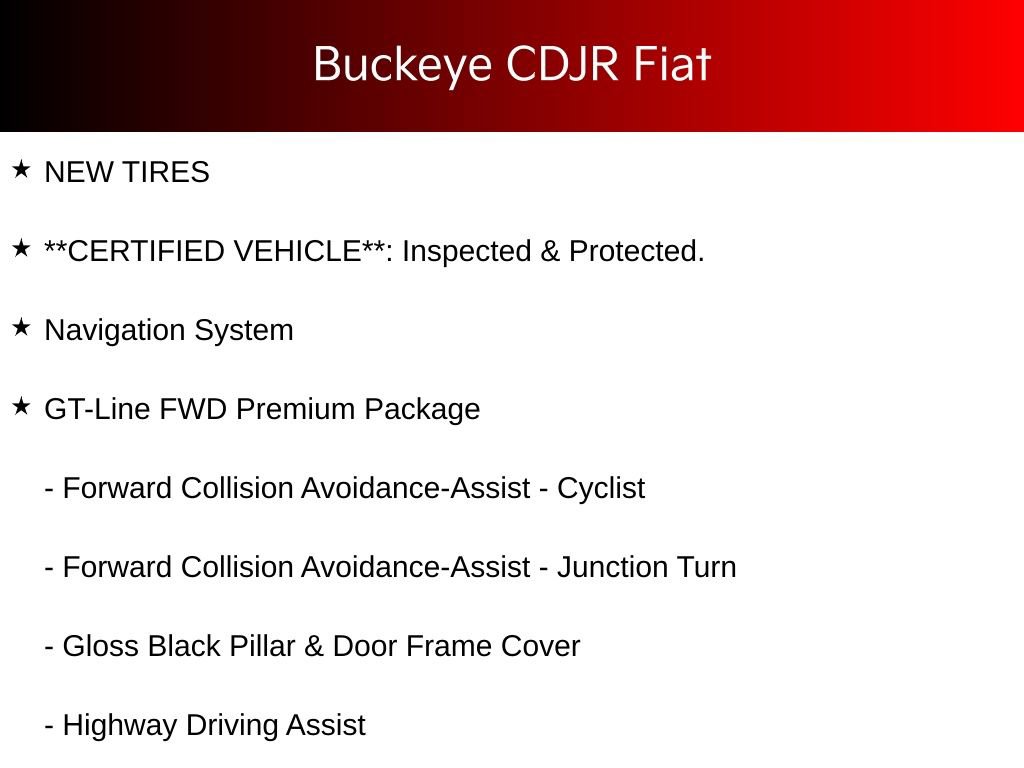 Buckeye CDJR Fiat

★ NEW TIRES

★ **CERTIFIED VEHICLE**: Inspected & Protected.

★ Navigation System

★ GT-Line FWD Premium Package

- Forward Collision Avoidance-Assist - Cyclist

- Forward Collision Avoidance-Assist - Junction Turn

- Gloss Black Pillar & Door Frame Cover

- Highway Driving Assist